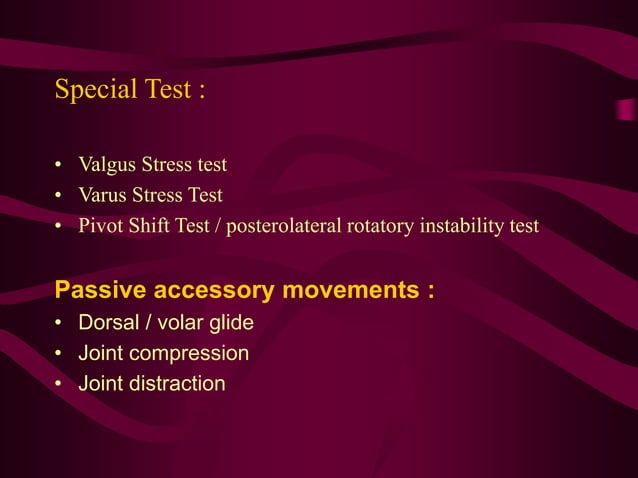 Special Test :

• Valgus Stress test
• Varus Stress Test
• Pivot Shift Test / posterolateral rotatory instability test

Passive accessory movements :
• Dorsal / volar glide
• Joint compression
• Joint distraction